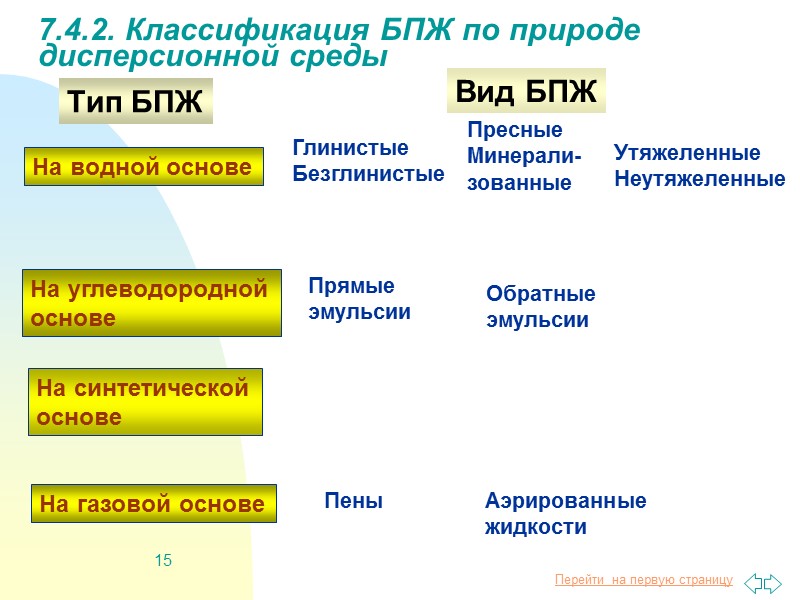 7.4.2. Классификация БПЖ по природе дисперсионной среды

Тип БПЖ

Вид БПЖ

На водной основе

Глинистые
Безглинистые

Пресные
Минерализованные

Утяжеленные
Неутяжеленные

На углеводородной основе

Прямые эмульсии

Обратные эмульсии

На синтетической основе

На газовой основе

Пены

Аэрированные жидкости

15

Перейти на первую страницу